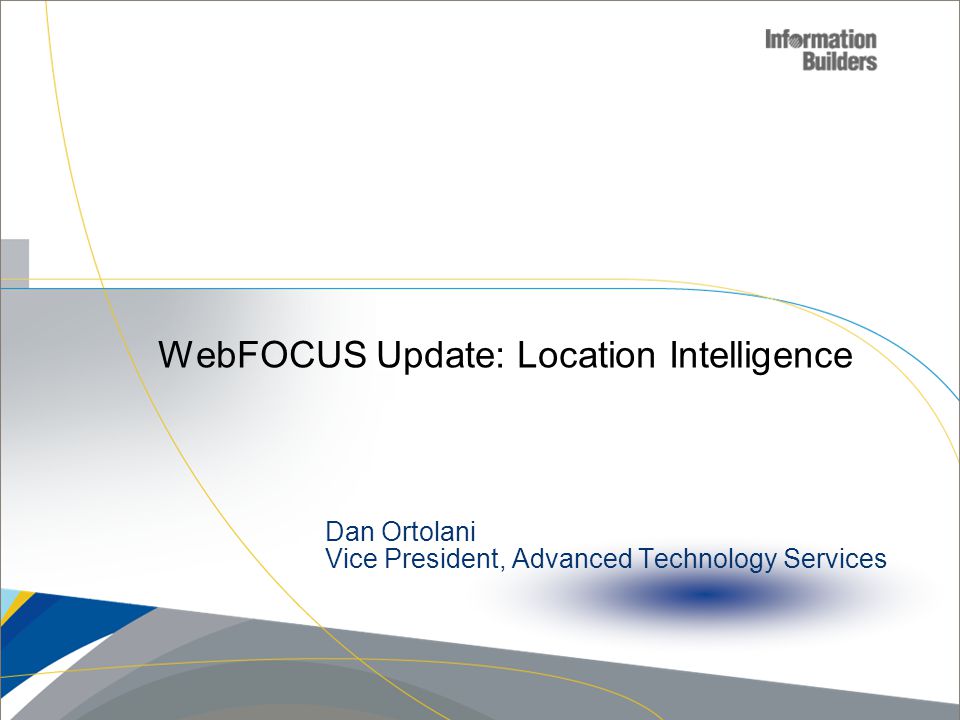 Information Builders

WebFOCUS Update: Location Intelligence

Dan Ortolani
Vice President, Advanced Technology Services